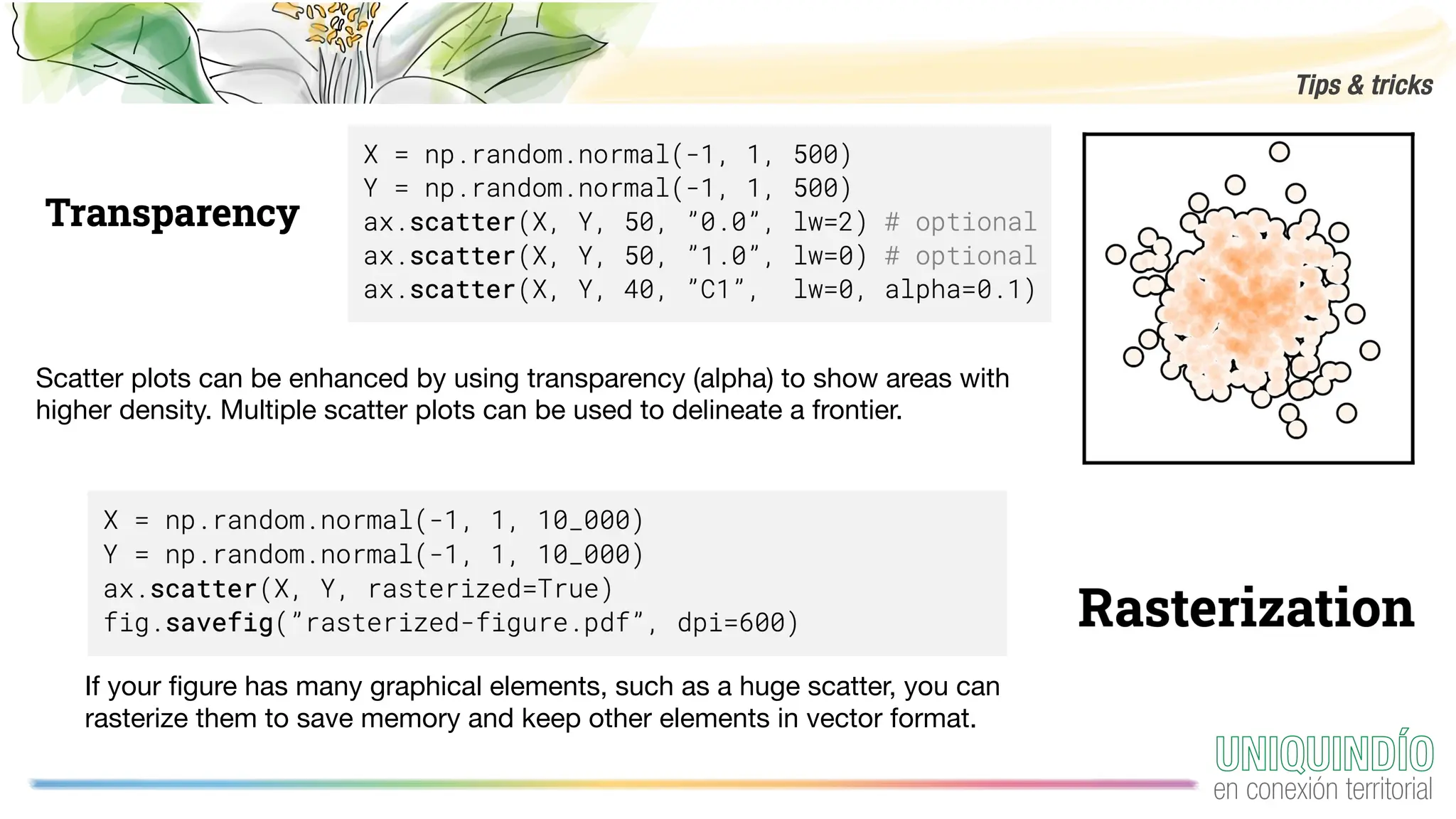 Tips & tricks

Transparency

X = np.random.normal(-1, 1, 500)
Y = np.random.normal(-1, 1, 500)
ax.scatter(X, Y, 50, "0.0", lw=2) # optional
ax.scatter(X, Y, 50, "1.0", lw=0) # optional
ax.scatter(X, Y, 40, "C1", lw=0, alpha=0.1)

Scatter plots can be enhanced by using transparency (alpha) to show areas with higher density. Multiple scatter plots can be used to delineate a frontier.

X = np.random.normal(-1, 1, 10_000)
Y = np.random.normal(-1, 1, 10_000)
ax.scatter(X, Y, rasterized=True)
fig.savefig("rasterized-figure.pdf", dpi=600)

Rasterization

If your figure has many graphical elements, such as a huge scatter, you can rasterize them to save memory and keep other elements in vector format.

UNIQUINDÍO
en conexión territorial